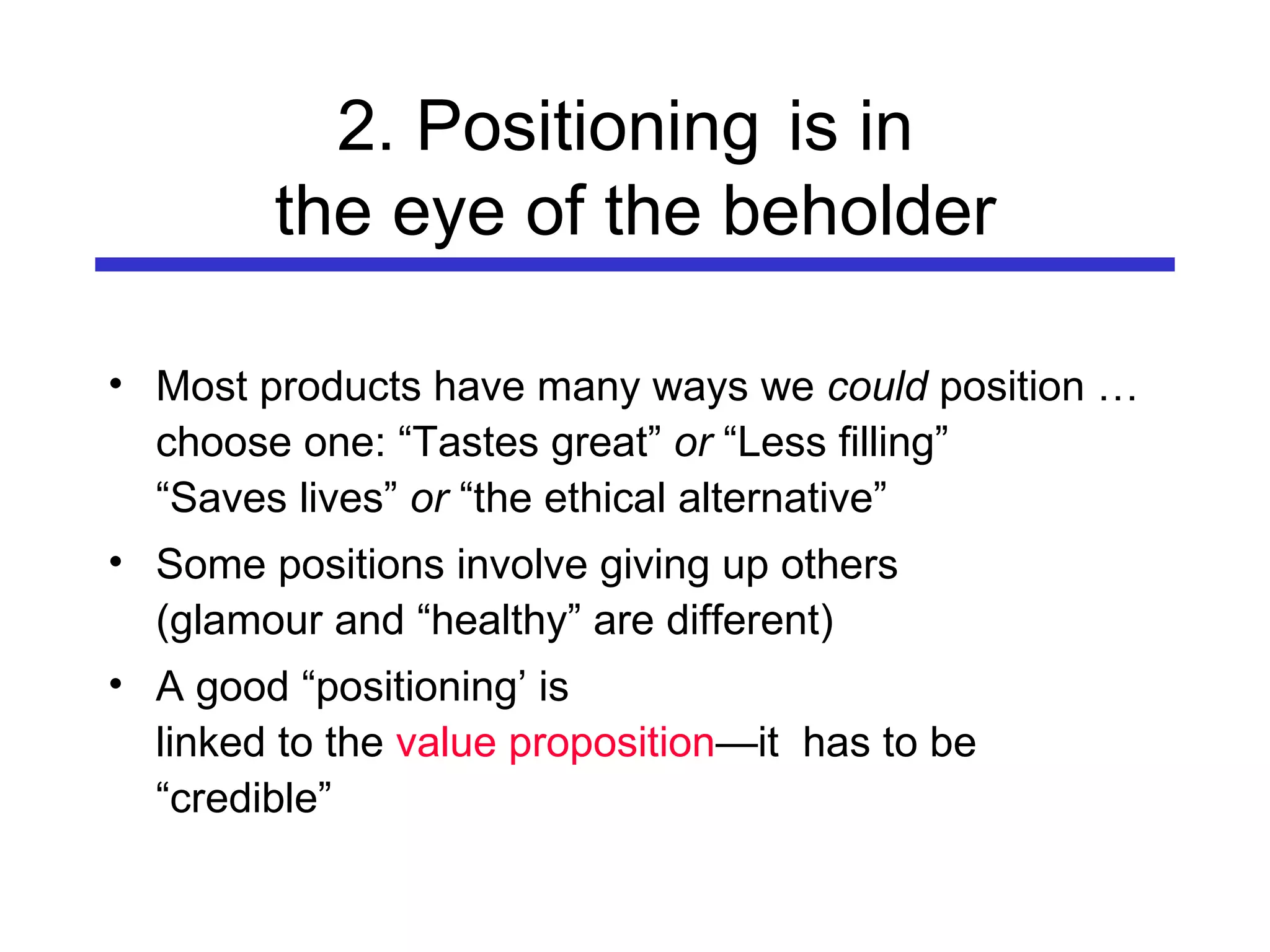 2. Positioning is in the eye of the beholder

• Most products have many ways we could position … choose one: “Tastes great” or “Less filling” “Saves lives” or “the ethical alternative”

• Some positions involve giving up others (glamour and “healthy” are different)

• A good “positioning’ is linked to the value proposition—it has to be “credible”